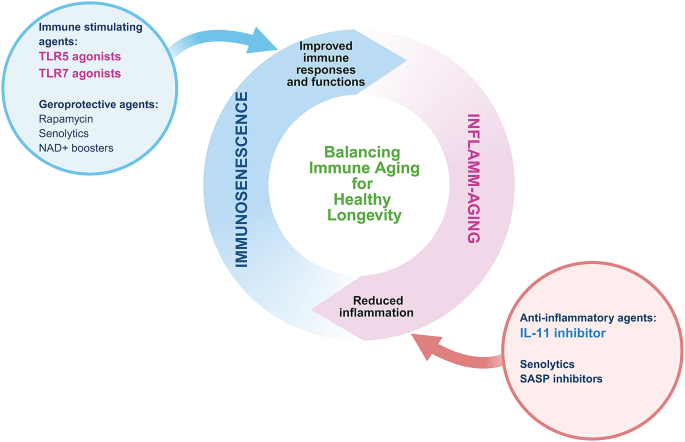 Immune stimulating agents:
TLR5 agonists
TLR7 agonists

Geroprotective agents:
Rapamycin
Senolytics
NAD+ boosters

Improved immune responses and functions

IMMUNOSENESCENCE

Balancing Immune Aging for Healthy Longevity

INFLAMM-AGING

Reduced inflammation

Anti-inflammatory agents:
IL-11 inhibitor

Senolytics
SASP inhibitors